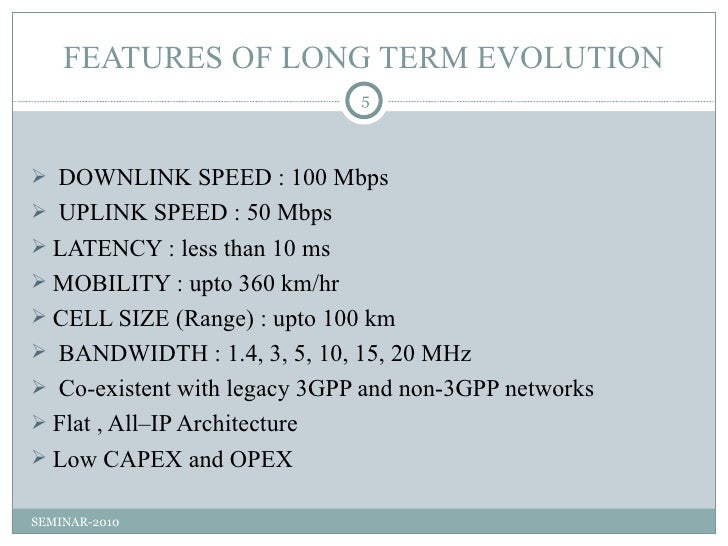 FEATURES OF LONG TERM EVOLUTION

5

➢ DOWNLINK SPEED : 100 Mbps
➢ UPLINK SPEED : 50 Mbps
➢ LATENCY : less than 10 ms
➢ MOBILITY : upto 360 km/hr
➢ CELL SIZE (Range) : upto 100 km
➢ BANDWIDTH : 1.4, 3, 5, 10, 15, 20 MHz
➢ Co-existent with legacy 3GPP and non-3GPP networks
➢ Flat , All–IP Architecture
➢ Low CAPEX and OPEX

SEMINAR-2010